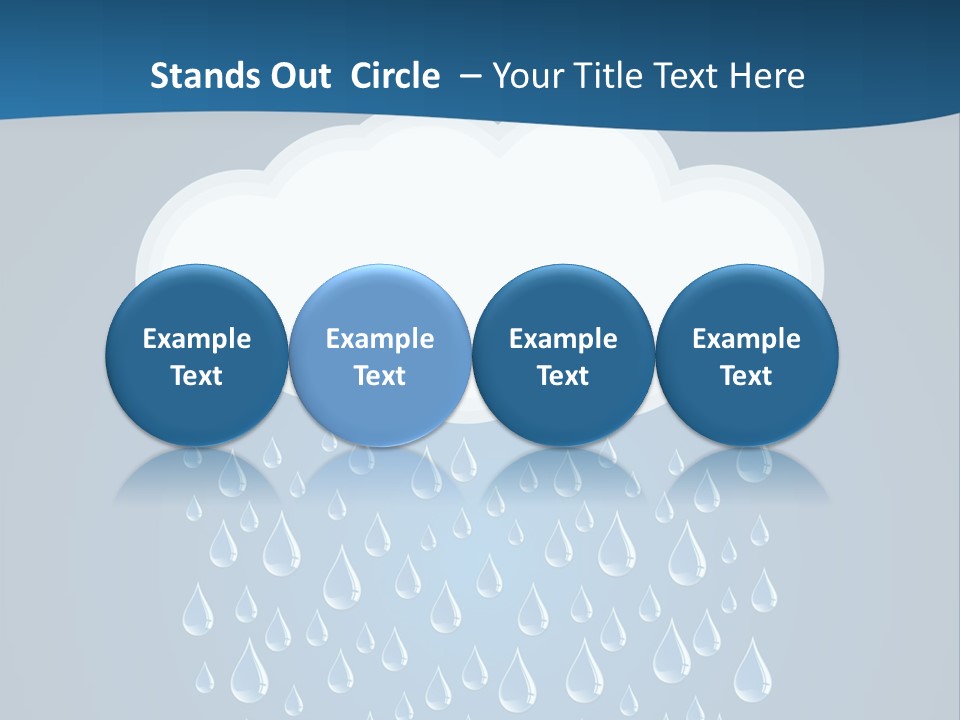 Stands Out Circle – Your Title Text Here

Example Text

Example Text

Example Text

Example Text